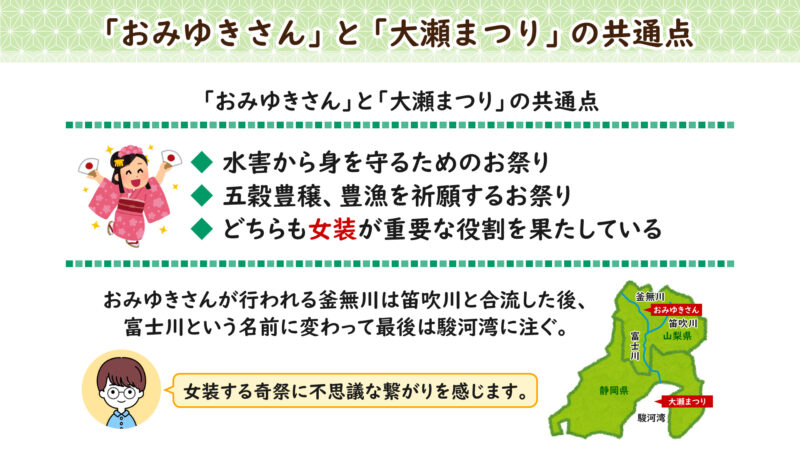 「おみゆきさん」と「大瀬まつり」の共通点

「おみゆきさん」と「大瀬まつり」の共通点

◆ 水害から身を守るためのお祭り
◆ 五穀豊穣、豊漁を祈願するお祭り
◆ どちらも女装が重要な役割を果たしている

おみゆきさんが行われる釜無川は笛吹川と合流した後、富士川という名前に変わって最後は駿河湾に注ぐ。

女装する奇祭に不思議な繋がりを感じます。

釜無川
おみゆきさん
笛吹川
山梨県
富士川
静岡県
大瀬まつり
駿河湾